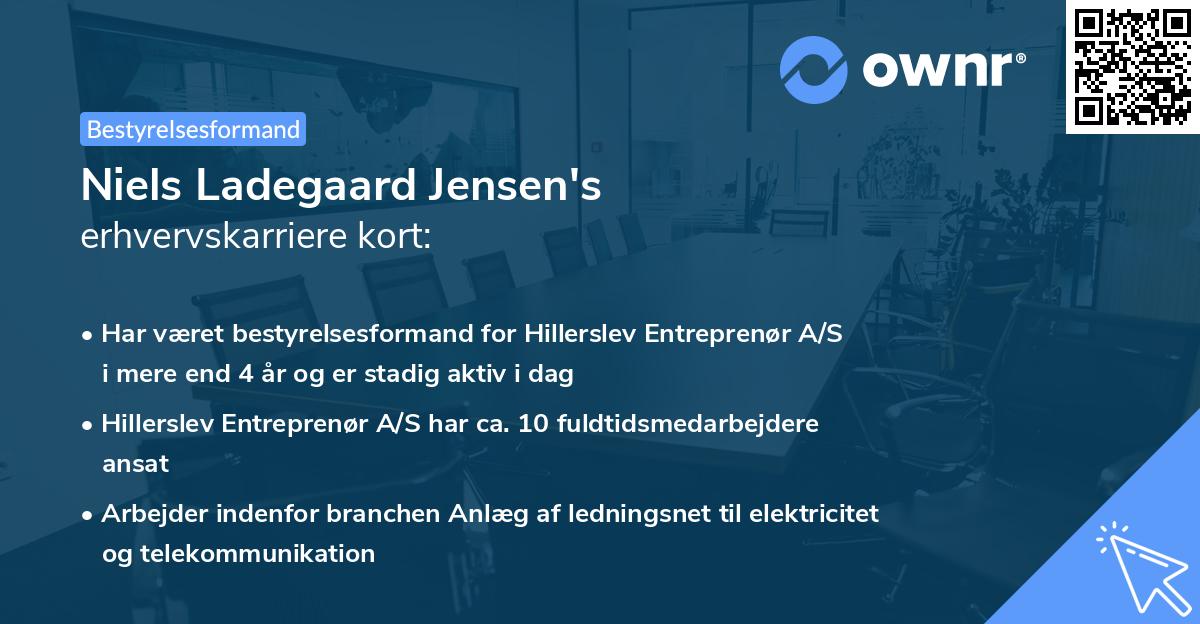 ownr®

Bestyrelsesformand

Niels Ladegaard Jensen's
erhvervskarriere kort:

• Har været bestyrelsesformand for Hillerslev Entreprenør A/S i mere end 4 år og er stadig aktiv i dag

• Hillerslev Entreprenør A/S har ca. 10 fuldtidsmedarbejdere ansat

• Arbejder indenfor branchen Anlæg af ledningsnet til elektricitet og telekommunikation